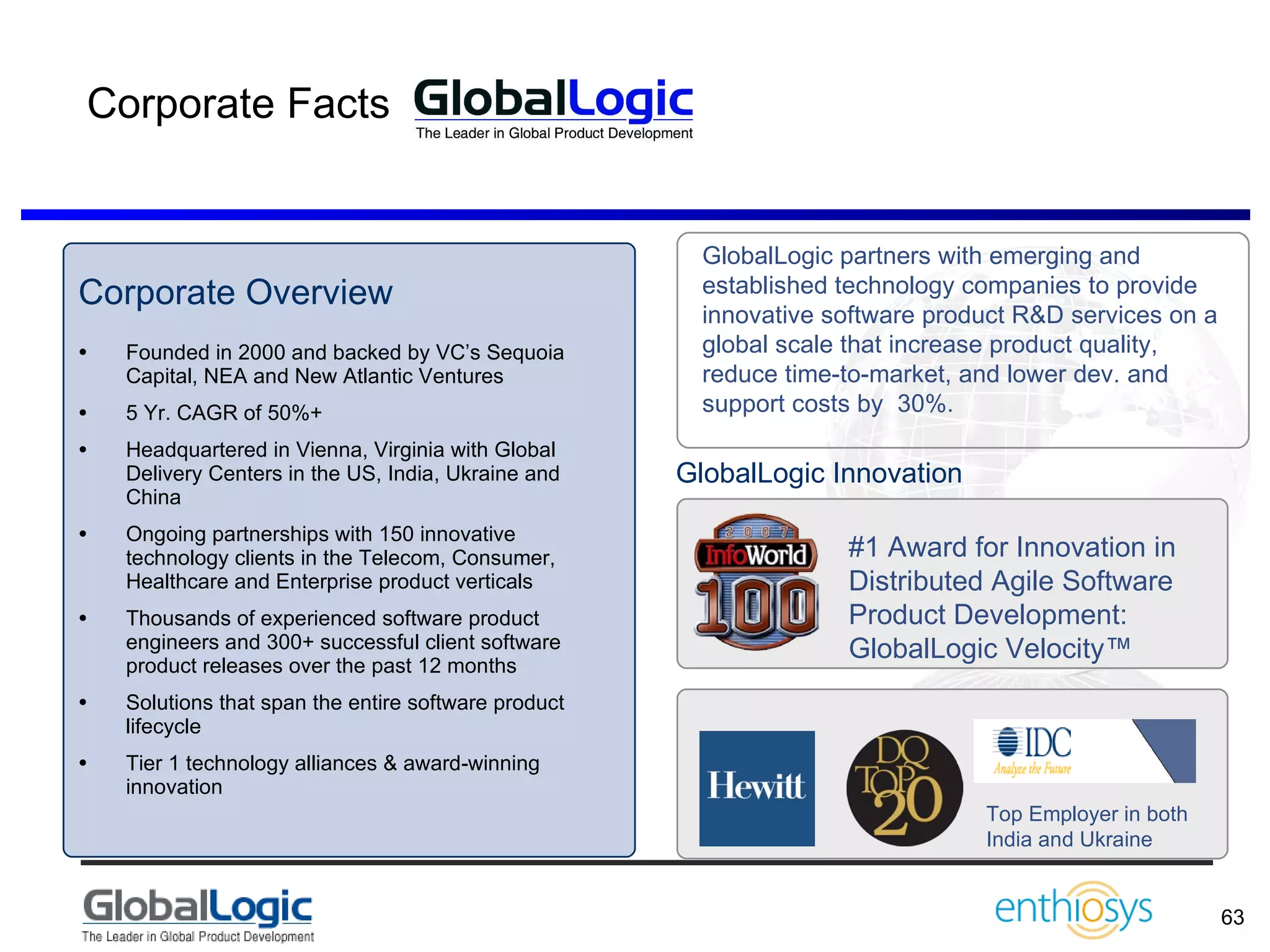 Corporate Facts GlobalLogic
The Leader in Global Product Development

Corporate Overview

• Founded in 2000 and backed by VC's Sequoia Capital, NEA and New Atlantic Ventures
• 5 Yr. CAGR of 50%+
• Headquartered in Vienna, Virginia with Global Delivery Centers in the US, India, Ukraine and China
• Ongoing partnerships with 150 innovative technology clients in the Telecom, Consumer, Healthcare and Enterprise product verticals
• Thousands of experienced software product engineers and 300+ successful client software product releases over the past 12 months
• Solutions that span the entire software product lifecycle
• Tier 1 technology alliances & award-winning innovation

GlobalLogic partners with emerging and established technology companies to provide innovative software product R&D services on a global scale that increase product quality, reduce time-to-market, and lower dev. and support costs by 30%.

GlobalLogic Innovation

2007 InfoWorld 100

#1 Award for Innovation in Distributed Agile Software Product Development: GlobalLogic Velocity™

Hewitt

DQ TOP 20

IDC Analyze the Future

Top Employer in both India and Ukraine

GlobalLogic
The Leader in Global Product Development

enthiosys

63